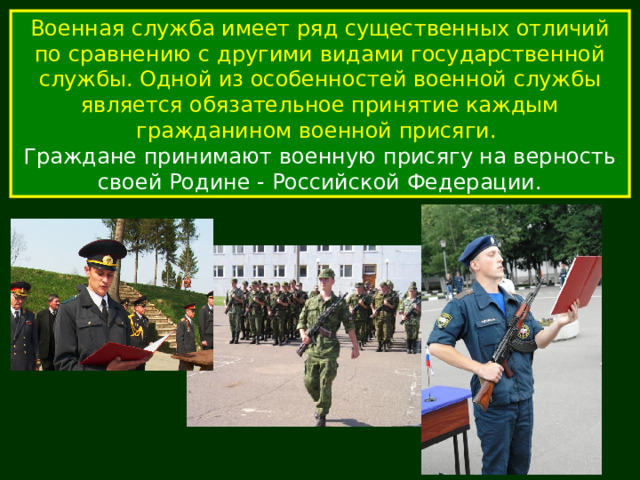 Военная служба имеет ряд существенных отличий по сравнению с другими видами государственной службы. Одной из особенностей военной службы является обязательное принятие каждым гражданином военной присяги.
Граждане принимают военную присягу на верность своей Родине - Российской Федерации.